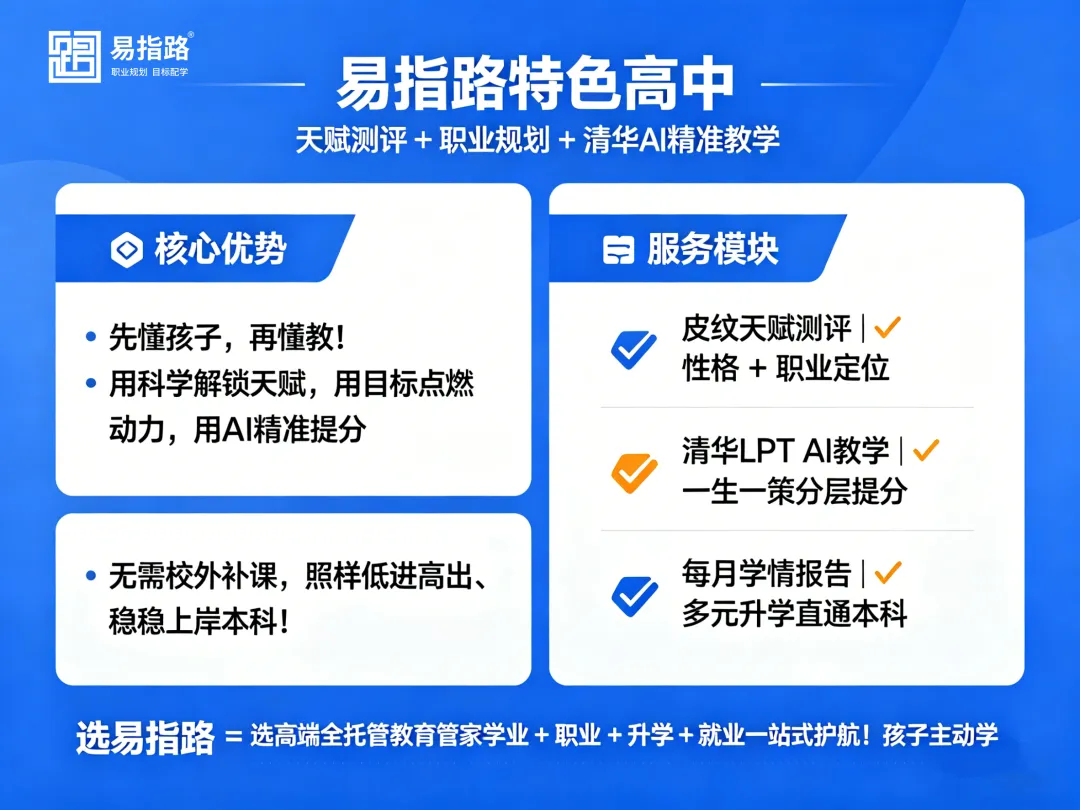 易指路®
职业规划 目标配学

易指路特色高中

天赋测评 + 职业规划 + 清华AI精准教学

核心优势

• 先懂孩子，再懂教！
• 用科学解锁天赋，用目标点燃动力，用AI精准提分

• 无需校外补课，照样低进高出、稳稳上岸本科！

服务模块

皮纹天赋测评 | ✓
性格 + 职业定位

清华LPT AI教学 | ✓
一生一策分层提分

每月学情报告 | ✓
多元升学直通本科

选易指路 = 选高端全托管教育管家学业 + 职业 + 升学 + 就业一站式护航！孩子主动学